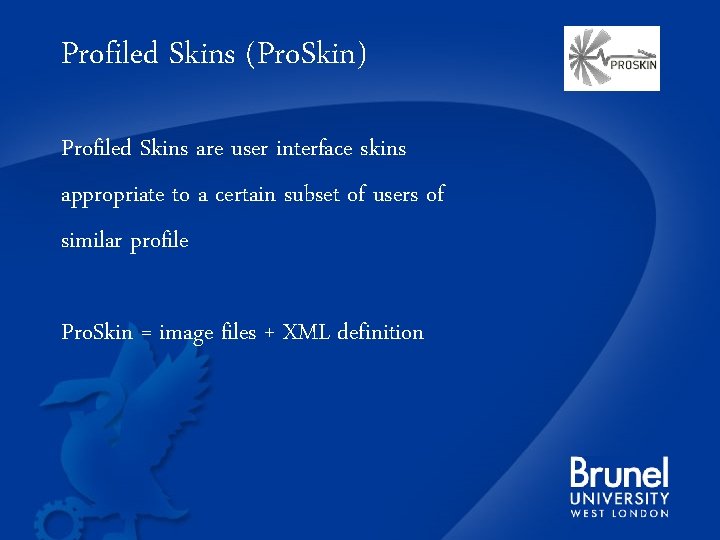 Profiled Skins (ProSkin)

PROSKIN

Profiled Skins are user interface skins appropriate to a certain subset of users of similar profile

ProSkin = image files + XML definition

Brunel
UNIVERSITY
WEST LONDON